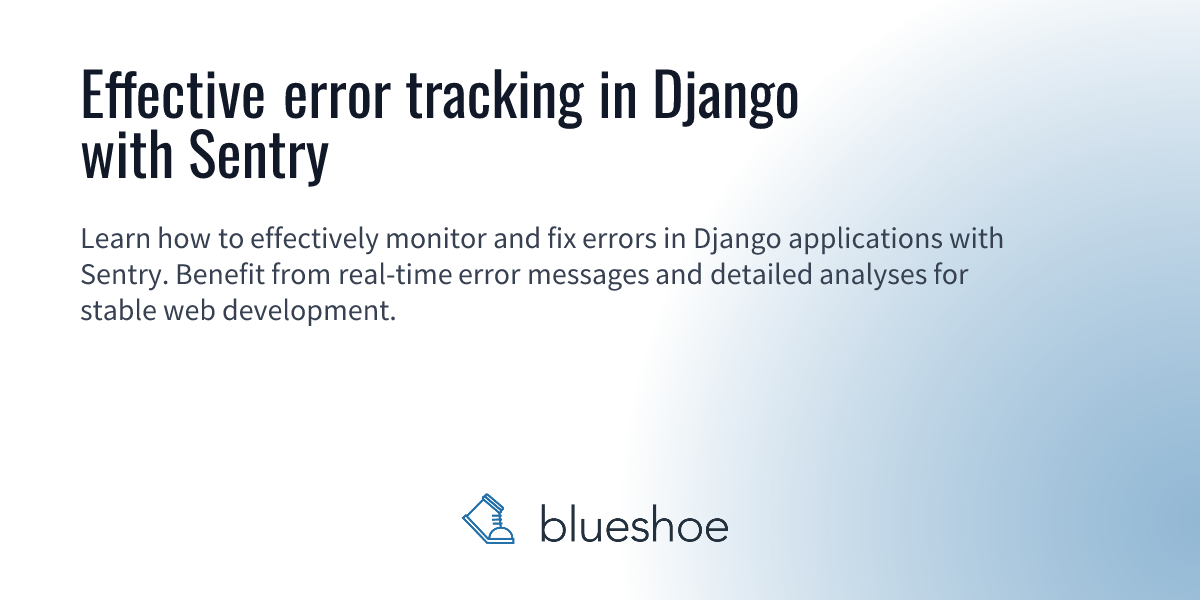 Effective error tracking in Django with Sentry

Learn how to effectively monitor and fix errors in Django applications with Sentry. Benefit from real-time error messages and detailed analyses for stable web development.

blueshoe